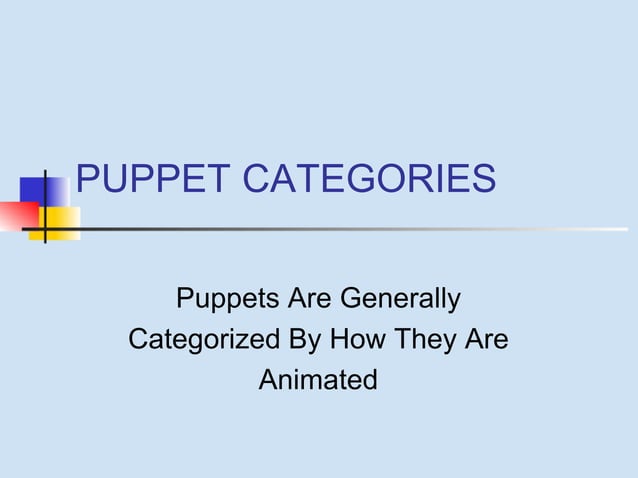 PUPPET CATEGORIES

Puppets Are Generally Categorized By How They Are Animated